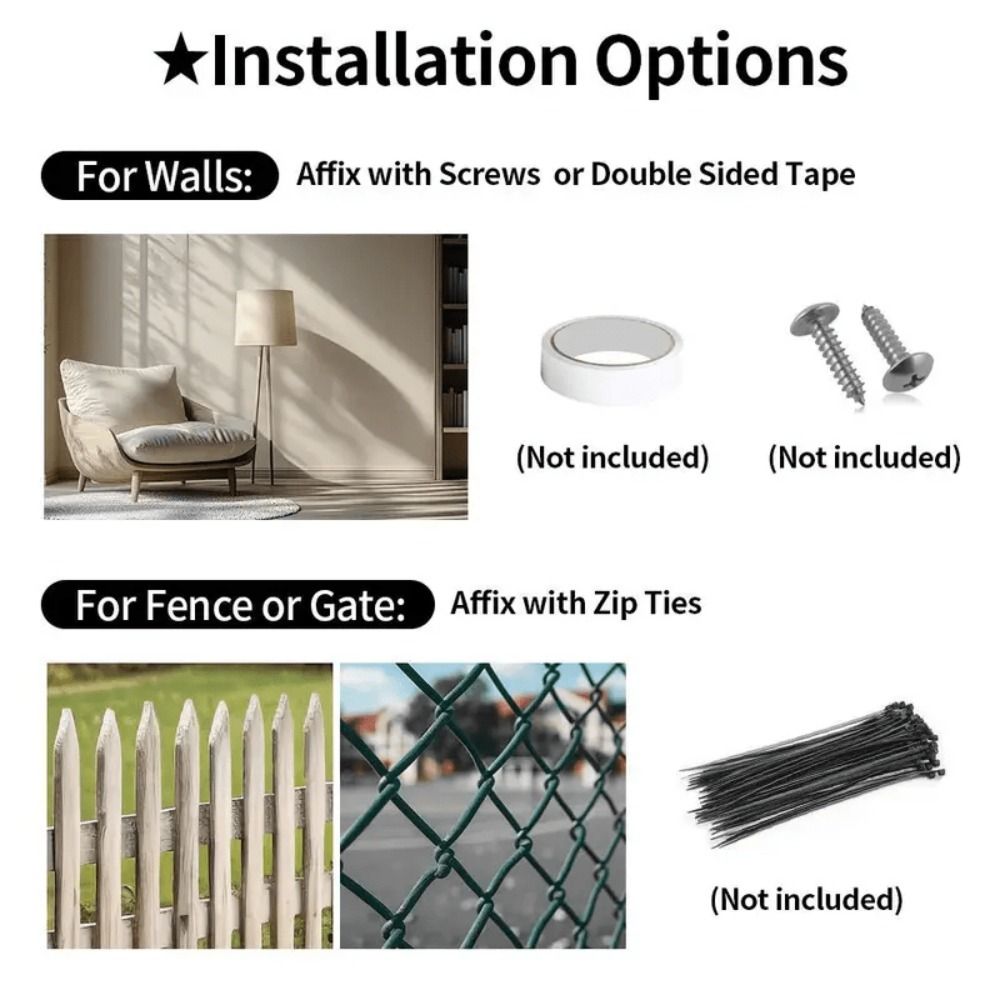 ★Installation Options

For Walls: Affix with Screws or Double Sided Tape

(Not included) (Not included)

For Fence or Gate: Affix with Zip Ties

(Not included)